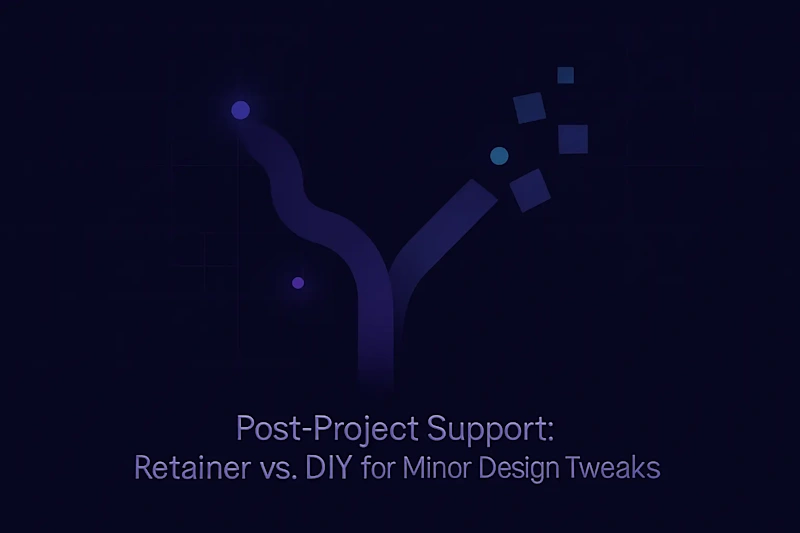 Post-Project Support:
Retainer vs. DIY for Minor Design Tweaks